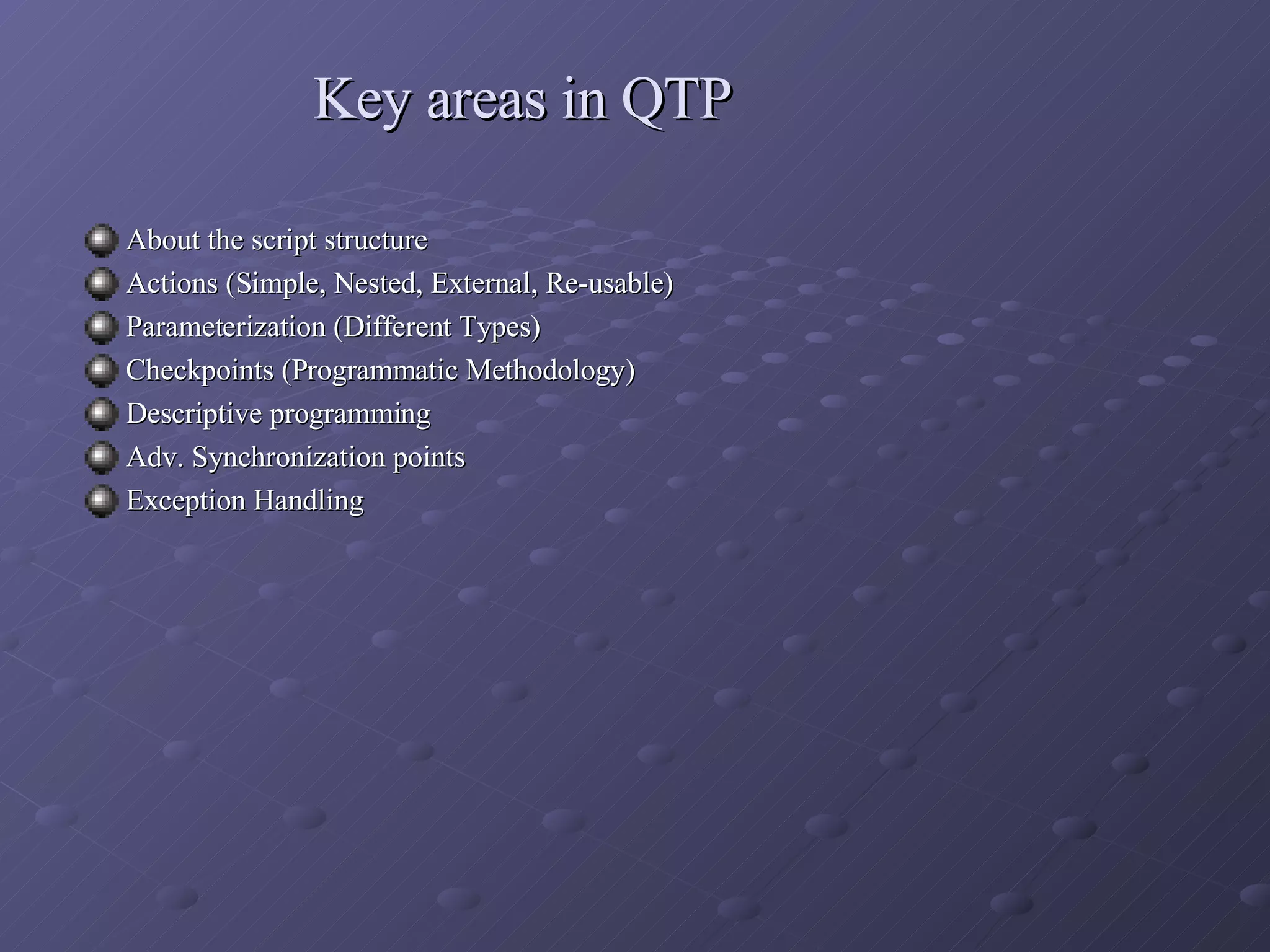 Key areas in QTP

About the script structure
Actions (Simple, Nested, External, Re-usable)
Parameterization (Different Types)
Checkpoints (Programmatic Methodology)
Descriptive programming
Adv. Synchronization points
Exception Handling